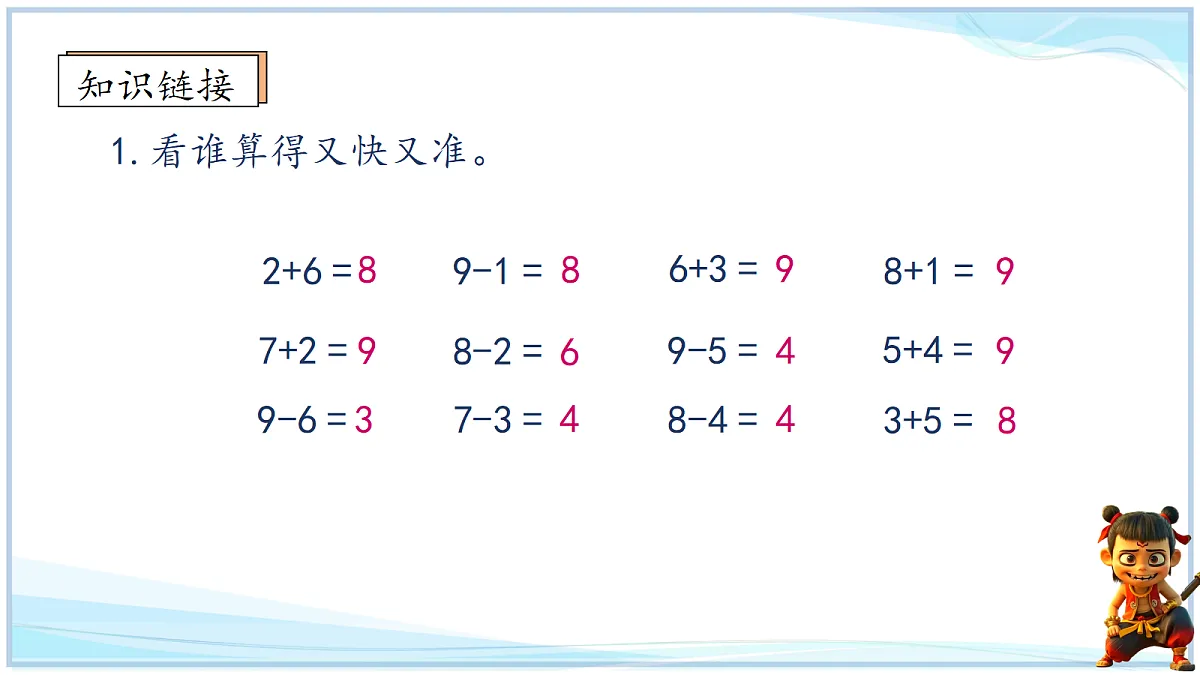 知识链接

1. 看谁算得又快又准。

$2+6=8$ $9-1=8$ $6+3=9$ $8+1=9$

$7+2=9$ $8-2=6$ $9-5=4$ $5+4=9$

$9-6=3$ $7-3=4$ $8-4=4$ $3+5=8$